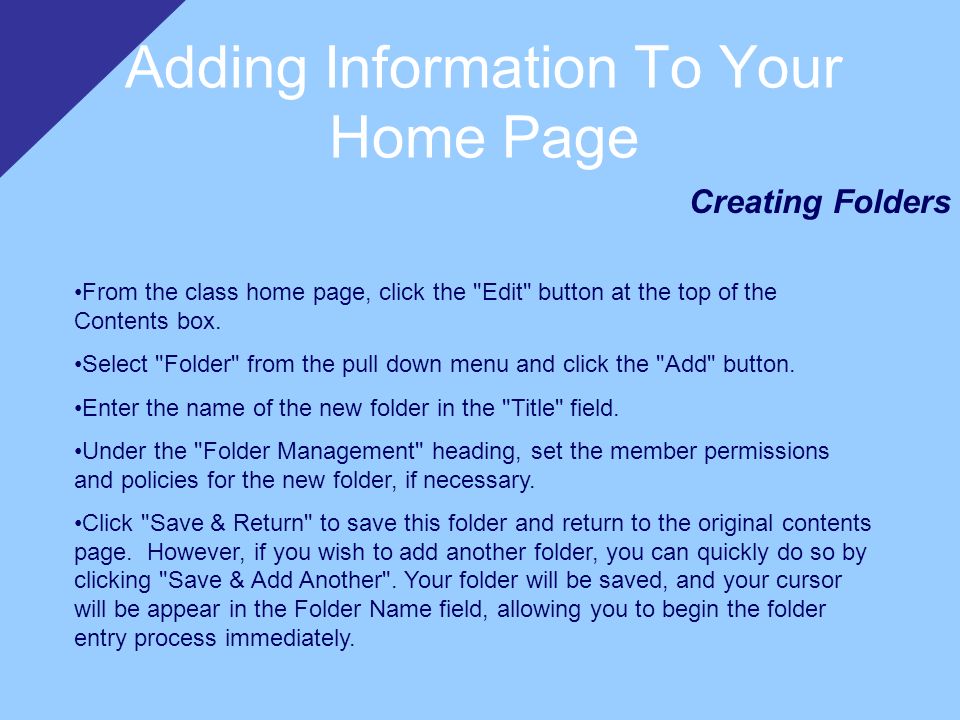 Adding Information To Your Home Page

Creating Folders

•From the class home page, click the "Edit" button at the top of the Contents box.

•Select "Folder" from the pull down menu and click the "Add" button.

•Enter the name of the new folder in the "Title" field.

•Under the "Folder Management" heading, set the member permissions and policies for the new folder, if necessary.

•Click "Save & Return" to save this folder and return to the original contents page. However, if you wish to add another folder, you can quickly do so by clicking "Save & Add Another". Your folder will be saved, and your cursor will be appear in the Folder Name field, allowing you to begin the folder entry process immediately.